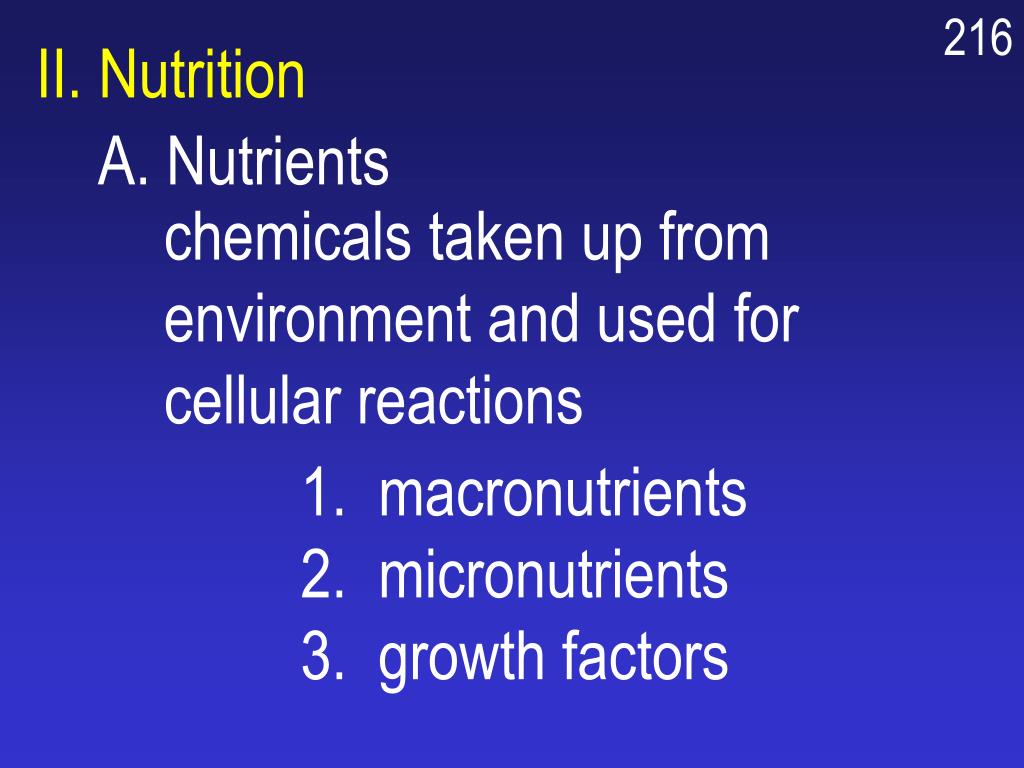 216

II. Nutrition

A. Nutrients

chemicals taken up from environment and used for cellular reactions

1. macronutrients
2. micronutrients
3. growth factors